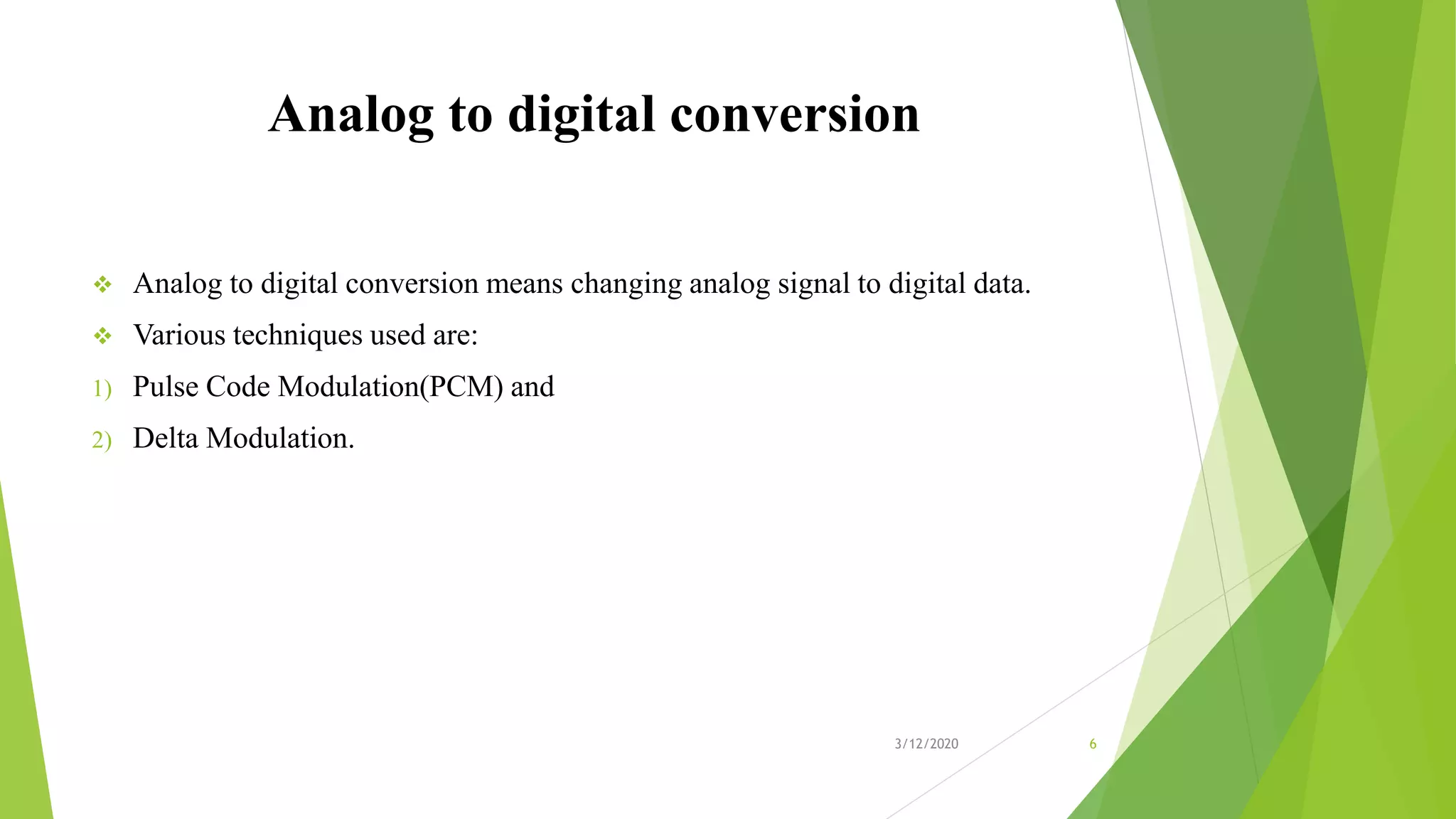 Analog to digital conversion

❖ Analog to digital conversion means changing analog signal to digital data.

❖ Various techniques used are:

1) Pulse Code Modulation(PCM) and

2) Delta Modulation.

3/12/2020

6